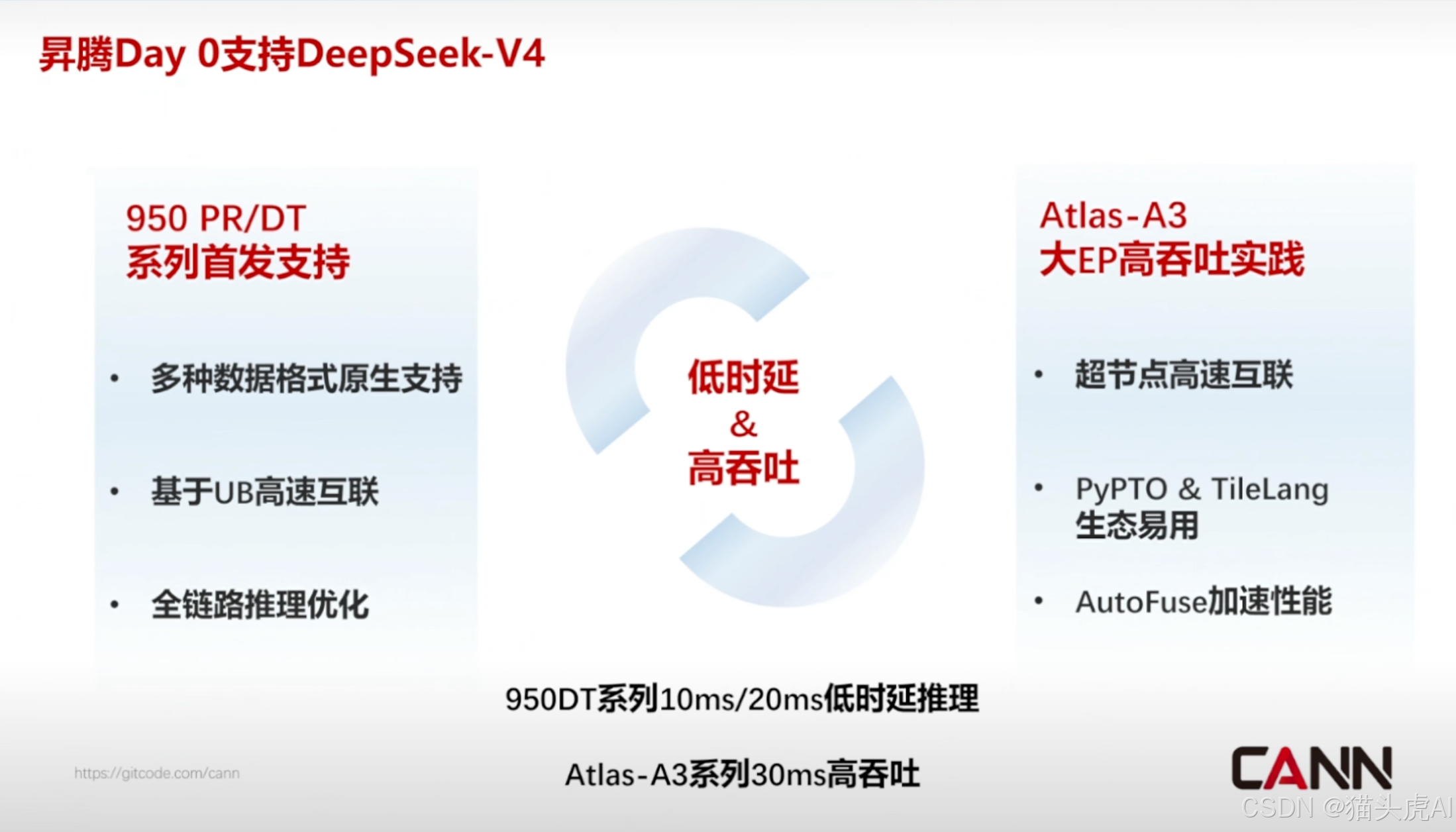 昇腾Day 0支持DeepSeek-V4

950 PR/DT
系列首发支持

• 多种数据格式原生支持

• 基于UB高速互联

• 全链路推理优化

低时延
&
高吞吐

Atlas-A3
大EP高吞吐实践

• 超节点高速互联

• PyPTO & TileLang 生态易用

• AutoFuse加速性能

950DT系列10ms/20ms低时延推理

Atlas-A3系列30ms高吞吐

https://gitcode.com/cann

CANN

CSDN @猫头虎AI